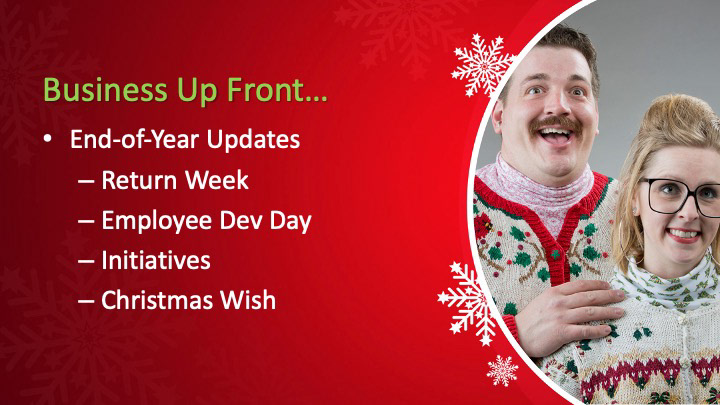 Business Up Front…

• End-of-Year Updates
  – Return Week
  – Employee Dev Day
  – Initiatives
  – Christmas Wish